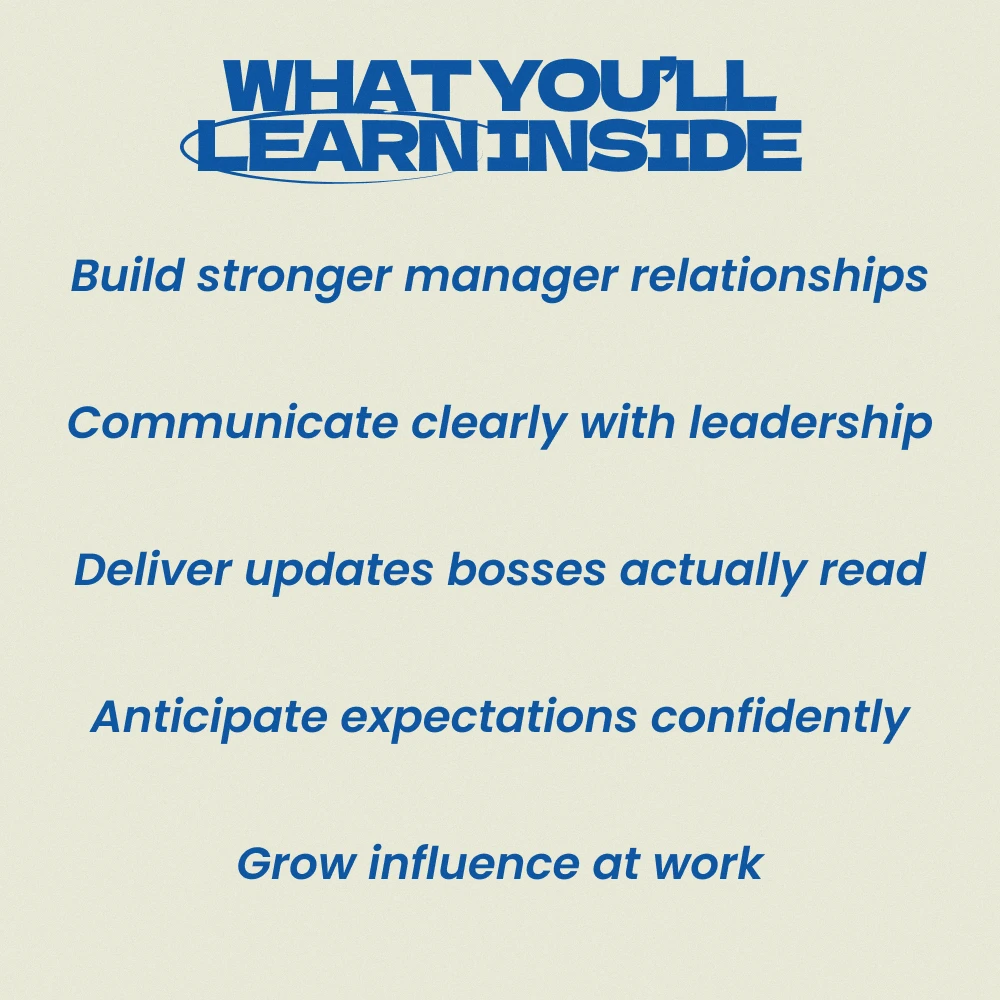 WHAT YOU'LL LEARN INSIDE

Build stronger manager relationships

Communicate clearly with leadership

Deliver updates bosses actually read

Anticipate expectations confidently

Grow influence at work